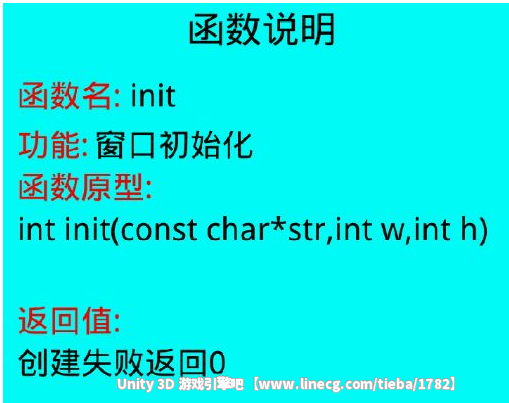 函数说明

函数名: init

功能: 窗口初始化

函数原型:

int init(const char*str,int w,int h)

返回值:

创建失败返回0

Unity 3D 游戏引擎吧 【www.linecg.com/tieba/1782】